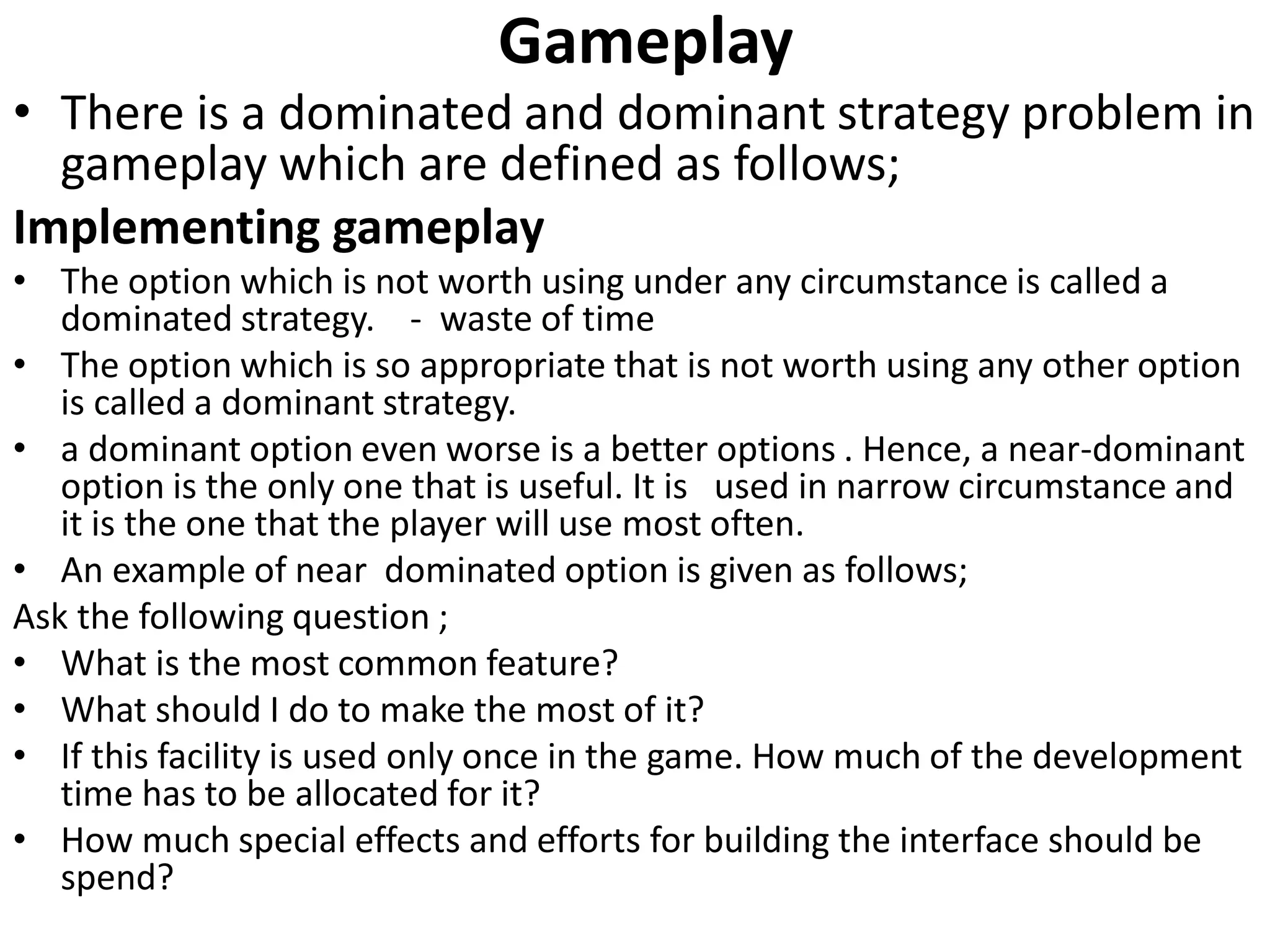 Gameplay

• There is a dominated and dominant strategy problem in gameplay which are defined as follows;

Implementing gameplay

• The option which is not worth using under any circumstance is called a dominated strategy. - waste of time
• The option which is so appropriate that is not worth using any other option is called a dominant strategy.
• a dominant option even worse is a better options . Hence, a near-dominant option is the only one that is useful. It is used in narrow circumstance and it is the one that the player will use most often.
• An example of near dominated option is given as follows;

Ask the following question ;

• What is the most common feature?
• What should I do to make the most of it?
• If this facility is used only once in the game. How much of the development time has to be allocated for it?
• How much special effects and efforts for building the interface should be spend?